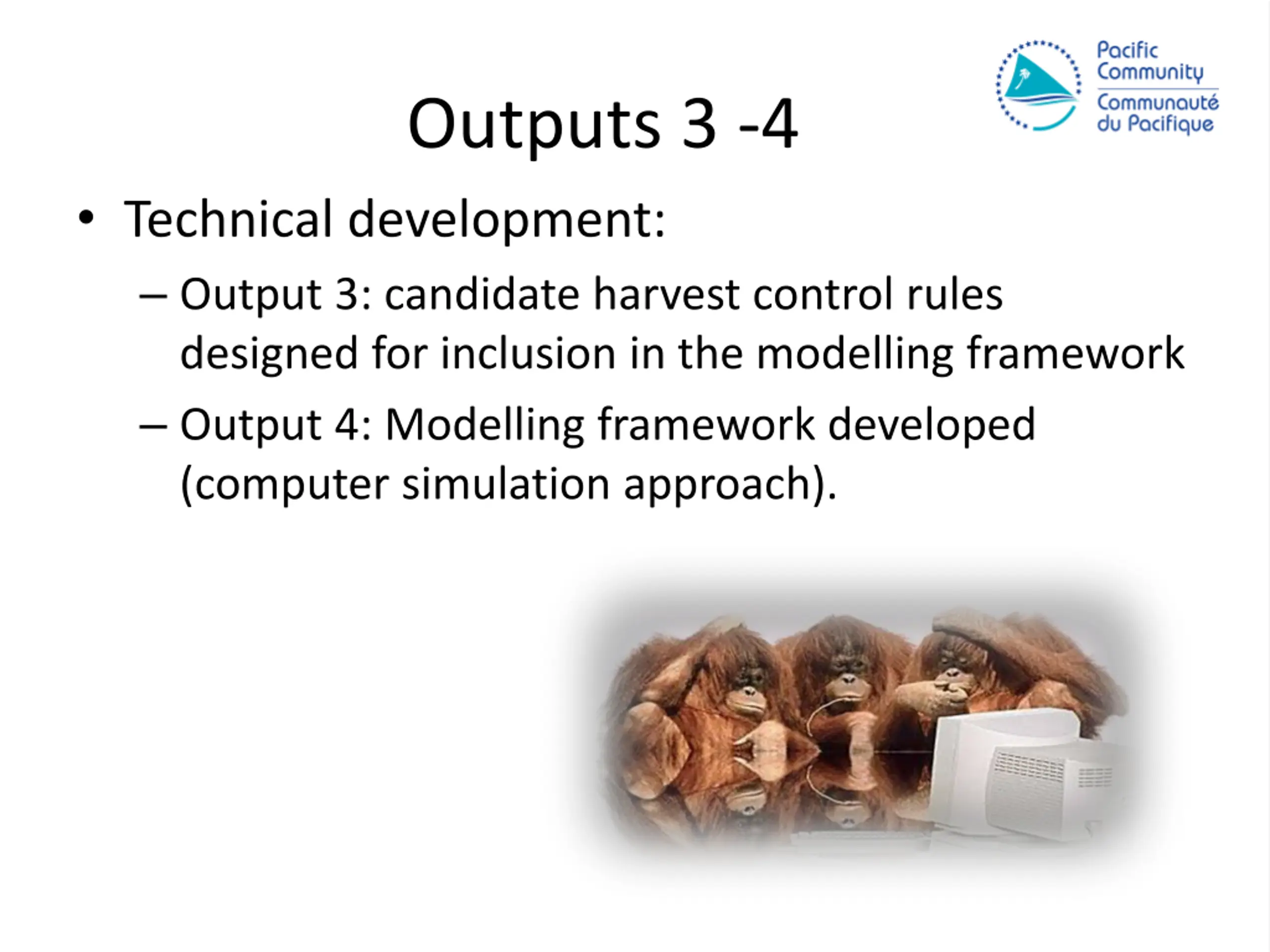 Pacific Community
Communauté du Pacifique

Outputs 3 -4

• Technical development:
– Output 3: candidate harvest control rules designed for inclusion in the modelling framework
– Output 4: Modelling framework developed (computer simulation approach).